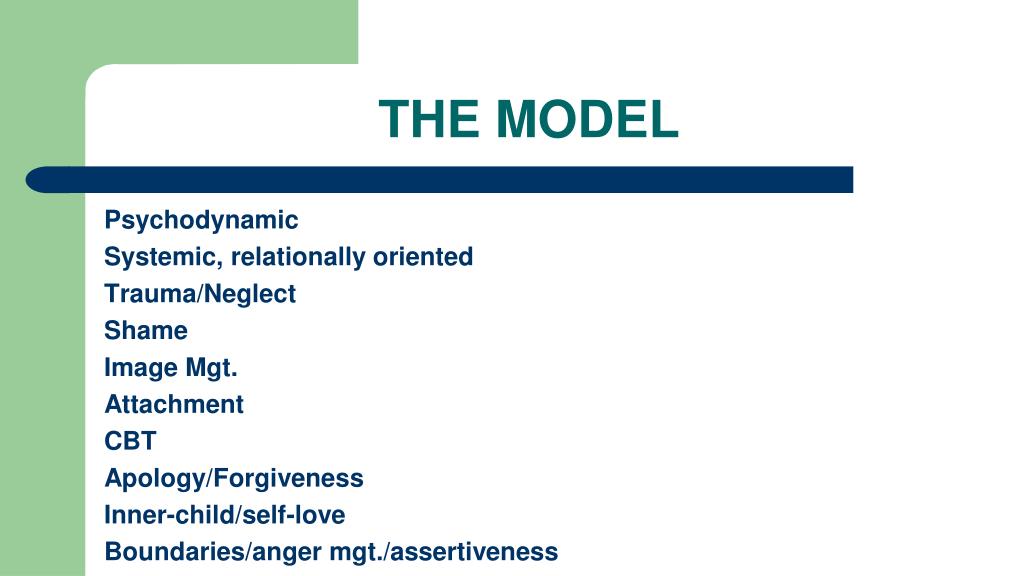 THE MODEL

Psychodynamic
Systemic, relationally oriented
Trauma/Neglect
Shame
Image Mgt.
Attachment
CBT
Apology/Forgiveness
Inner-child/self-love
Boundaries/anger mgt./assertiveness